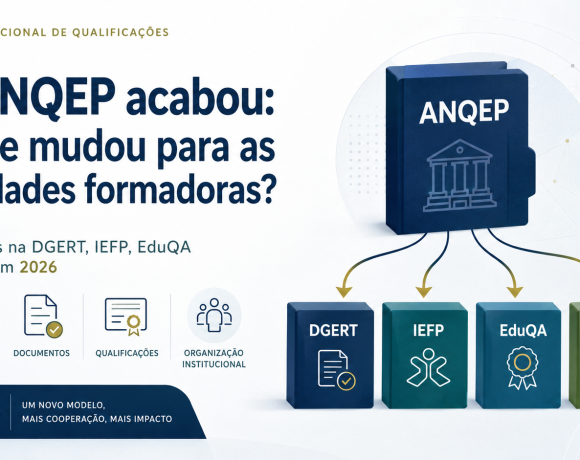 CIONAL DE QUALIFICAÇÕES

NQEP acabou: e mudou para as lades formadoras?

s na DGERT, IEFP, EduQA m 2026

DOCUMENTOS

QUALIFICAÇÕES

ORGANIZAÇÃO INSTITUCIONAL

UM NOVO MODELO, MAIS COOPERAÇÃO, MAIS IMPACTO

ANQEP

DGERT

IEFP

EduQA